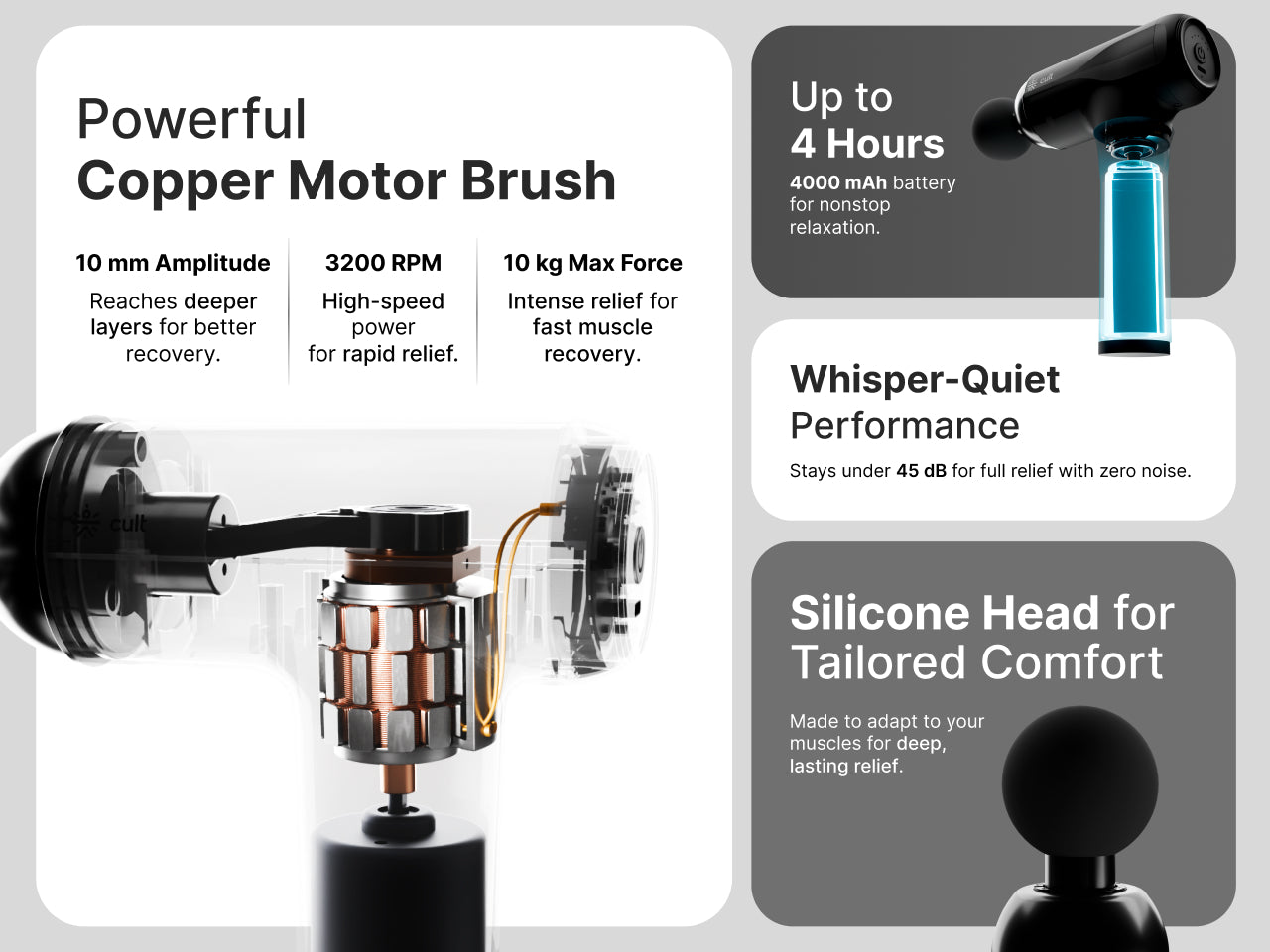 Powerful
Copper Motor Brush

10 mm Amplitude
Reaches deeper layers for better recovery.

3200 RPM
High-speed power for rapid relief.

10 kg Max Force
Intense relief for fast muscle recovery.

cult

Up to
4 Hours
4000 mAh battery for nonstop relaxation.

Whisper-Quiet
Performance
Stays under 45 dB for full relief with zero noise.

Silicone Head for Tailored Comfort
Made to adapt to your muscles for deep, lasting relief.